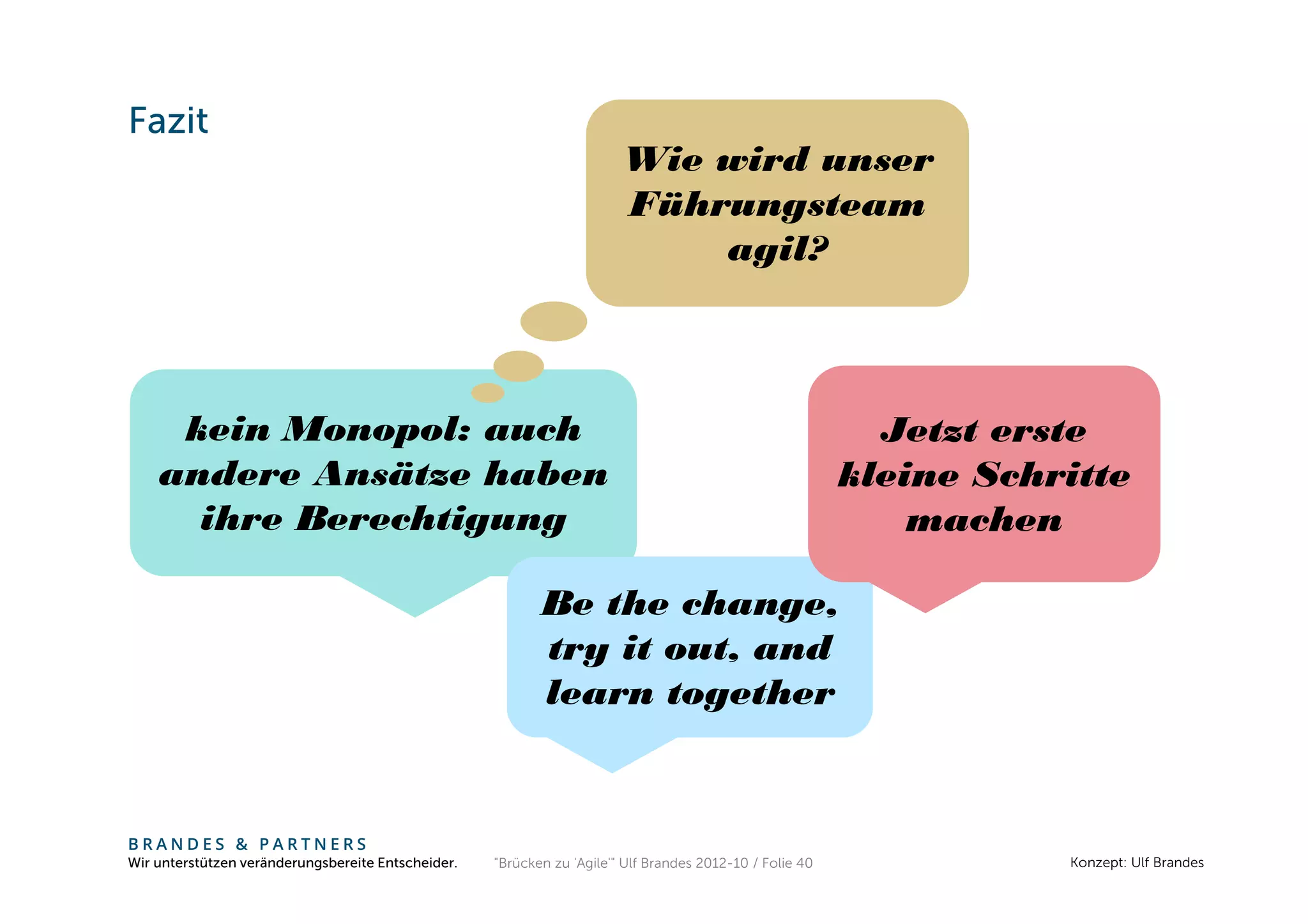 Fazit

Wie wird unser Führungsteam agil?

kein Monopol: auch andere Ansätze haben ihre Berechtigung

Jetzt erste kleine Schritte machen

Be the change, try it out, and learn together

BRANDES & PARTNERS
Wir unterstützen veränderungsbereite Entscheider.

"Brücken zu 'Agile'" Ulf Brandes 2012-10 / Folie 40

Konzept: Ulf Brandes